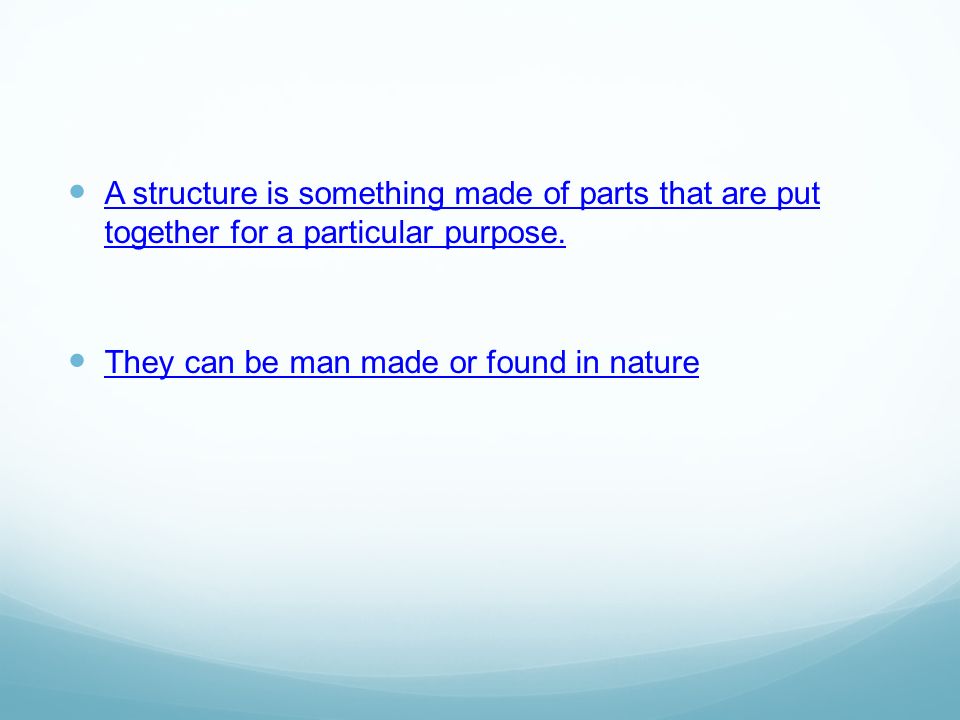 A structure is something made of parts that are put together for a particular purpose.

They can be man made or found in nature